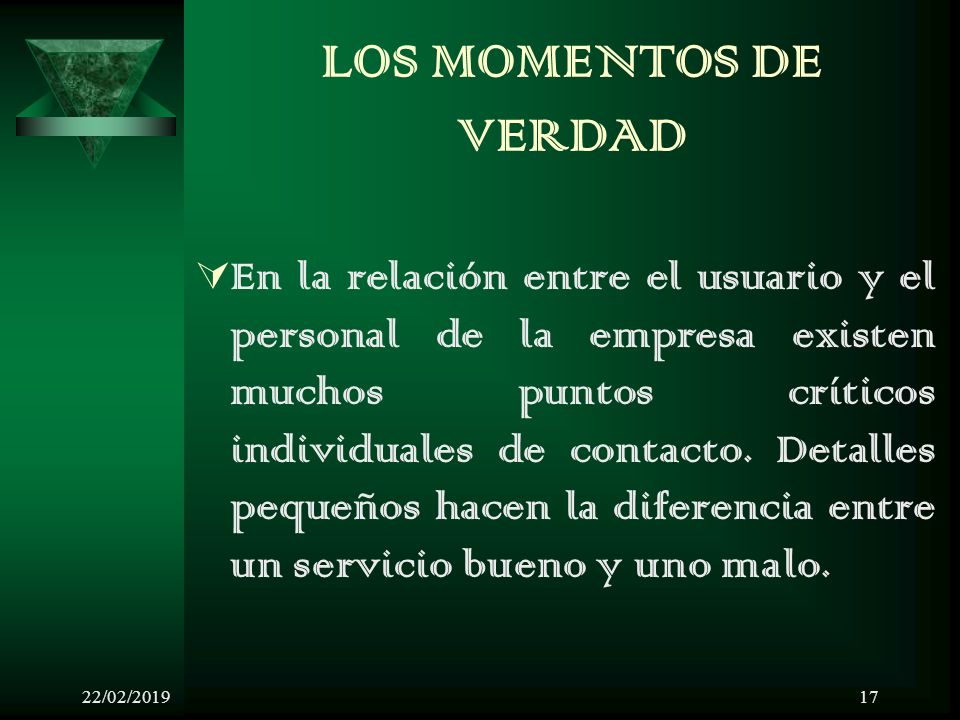 LOS MOMENTOS DE VERDAD

En la relación entre el usuario y el personal de la empresa existen muchos puntos críticos individuales de contacto. Detalles pequeños hacen la diferencia entre un servicio bueno y uno malo.

22/02/2019

17